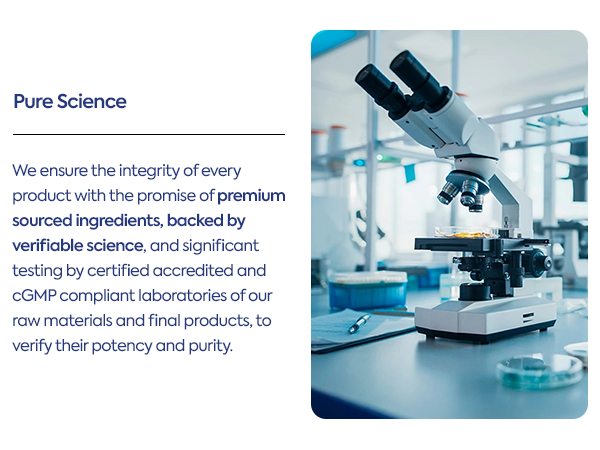 Pure Science

We ensure the integrity of every product with the promise of premium sourced ingredients, backed by verifiable science, and significant testing by certified accredited and cGMP compliant laboratories of our raw materials and final products, to verify their potency and purity.